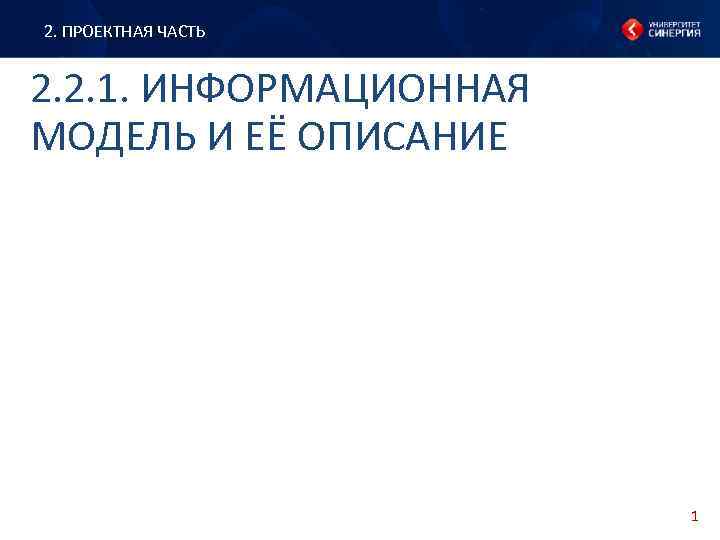 2. ПРОЕКТНАЯ ЧАСТЬ

УНИВЕРСИТЕТ СИНЕРГИЯ

2.2.1. ИНФОРМАЦИОННАЯ МОДЕЛЬ И ЕЁ ОПИСАНИЕ

1